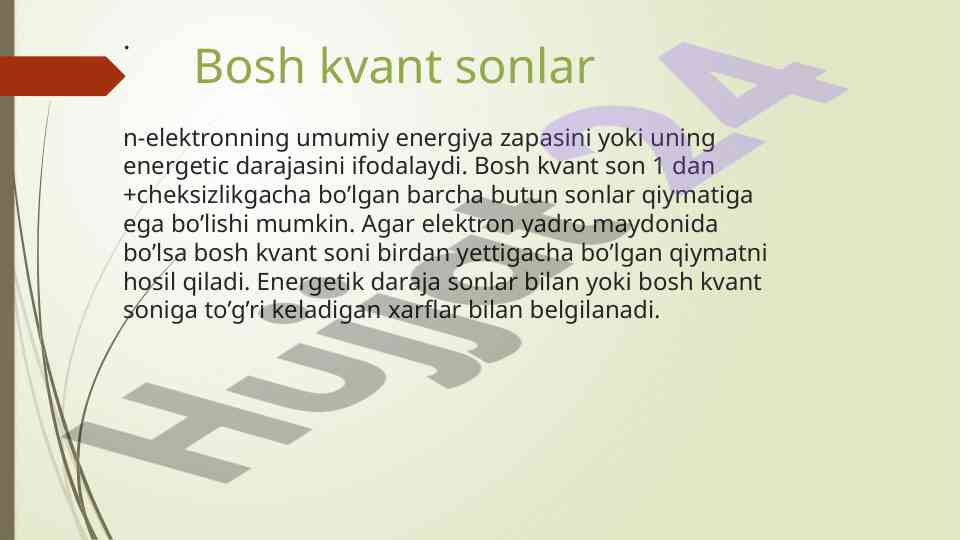 .
Bosh kvant sonlar

n-elektronning umumiy energiya zapasini yoki uning energetic darajasini ifodalaydi. Bosh kvant son 1 dan +cheksizlikgacha bo’lgan barcha butun sonlar qiymatiga ega bo’lishi mumkin. Agar elektron yadro maydonida bo’lsa bosh kvant soni birdan yettigacha bo’lgan qiymatni hosil qiladi. Energetik daraja sonlar bilan yoki bosh kvant soniga to’g’ri keladigan xarflar bilan belgilanadi.

Hujjat24